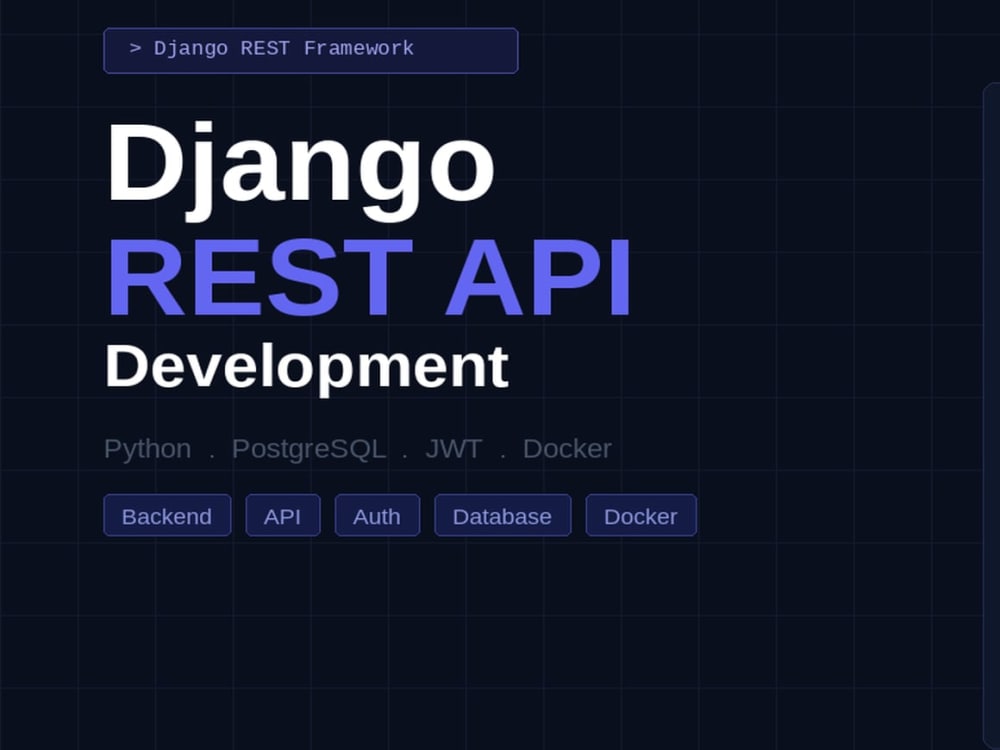 > Django REST Framework

Django
REST API
Development

Python . PostgreSQL . JWT . Docker

Backend API Auth Database Docker